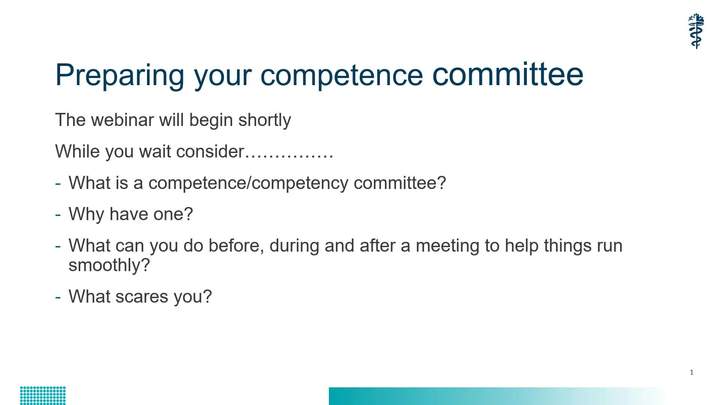 Preparing your competence committee

The webinar will begin shortly

While you wait consider……………

- What is a competence/competency committee?

- Why have one?

- What can you do before, during and after a meeting to help things run smoothly?

- What scares you?

1